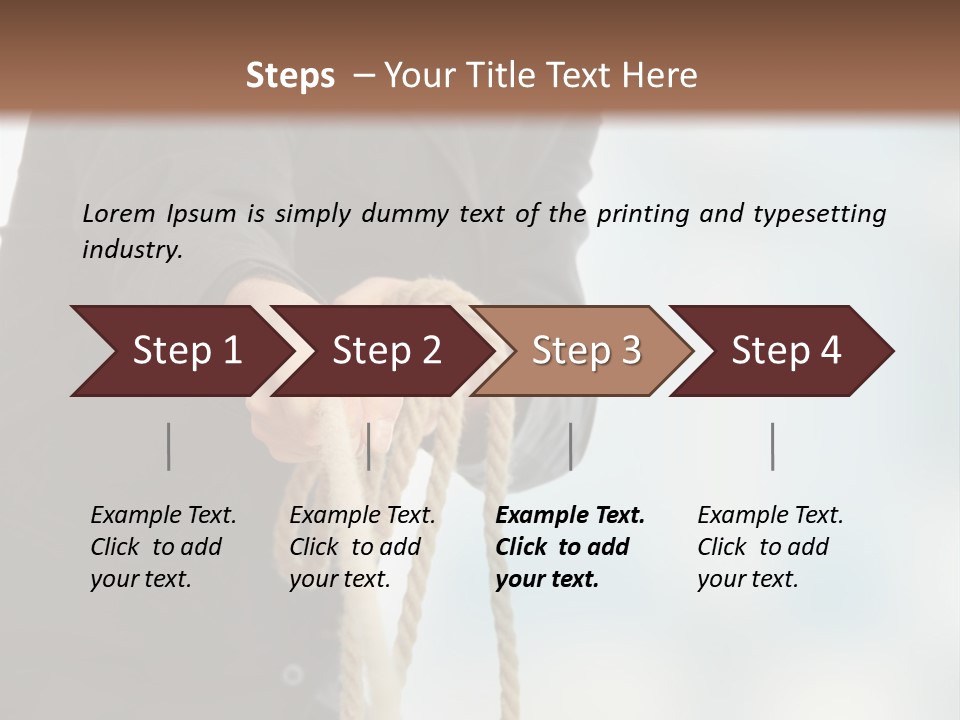 Steps – Your Title Text Here

Lorem Ipsum is simply dummy text of the printing and typesetting industry.

Step 1

Step 2

Step 3

Step 4

Example Text. Click to add your text.

Example Text. Click to add your text.

Example Text. Click to add your text.

Example Text. Click to add your text.